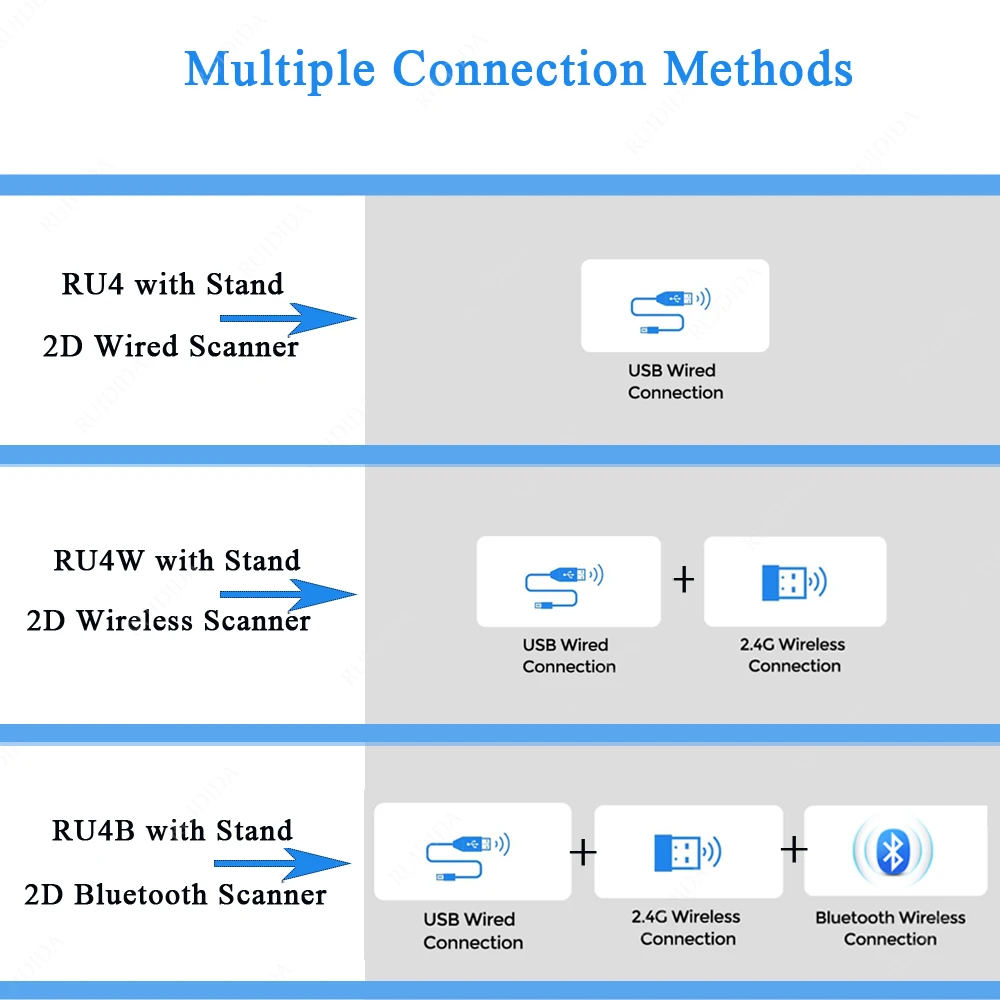 Multiple Connection Methods

RU4 with Stand
2D Wired Scanner

USB Wired Connection

RU4W with Stand
2D Wireless Scanner

USB Wired Connection

+

2.4G Wireless Connection

RU4B with Stand
2D Bluetooth Scanner

USB Wired Connection

+

2.4G Wireless Connection

+

Bluetooth Wireless Connection